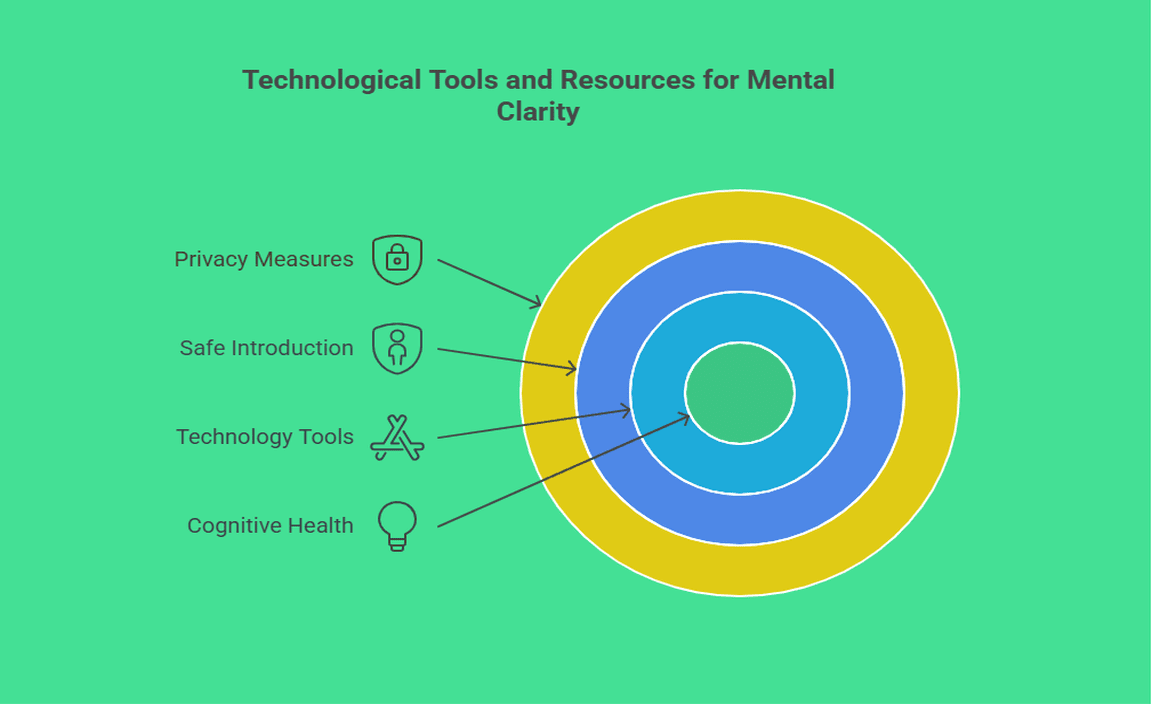 Technological Tools and Resources for Mental Clarity

Privacy Measures

Safe Introduction

Technology Tools

Cognitive Health